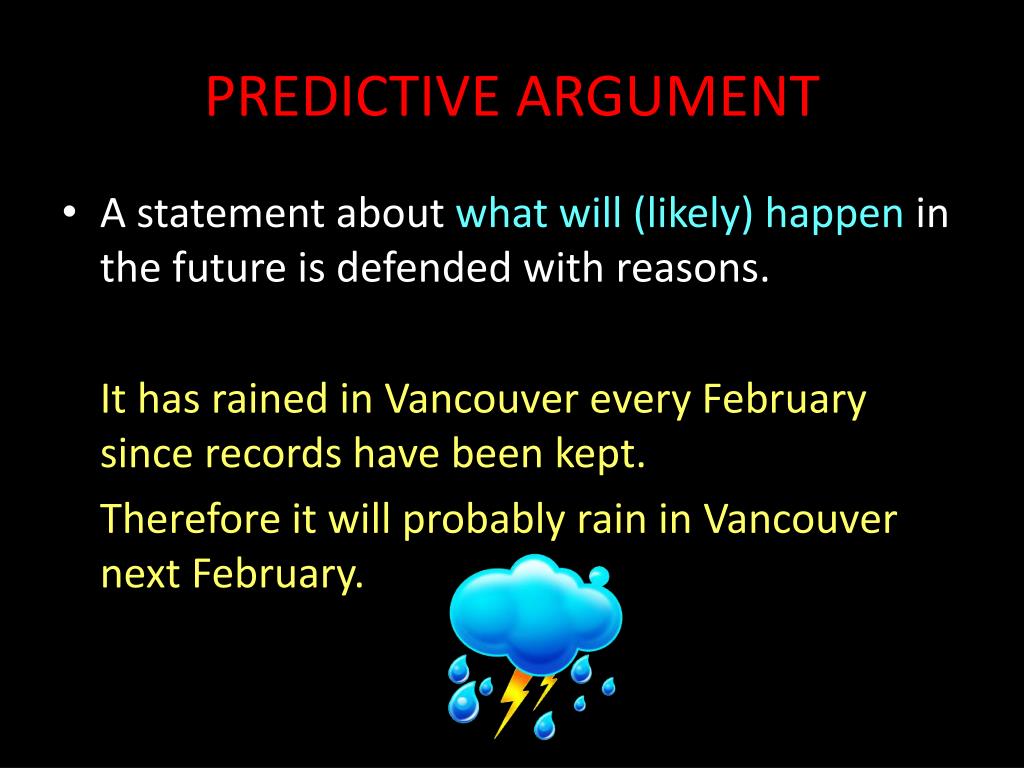 PREDICTIVE ARGUMENT

• A statement about what will (likely) happen in the future is defended with reasons.

It has rained in Vancouver every February since records have been kept.

Therefore it will probably rain in Vancouver next February.